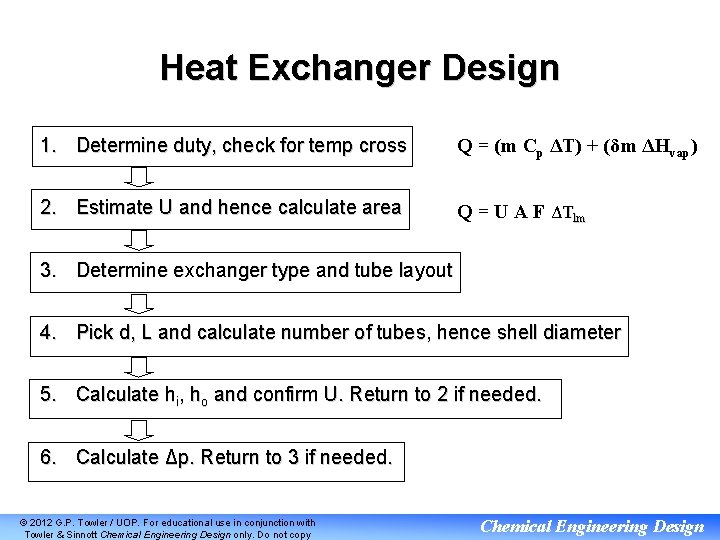 Heat Exchanger Design

1. Determine duty, check for temp cross

$Q = (m\ C_p\ \Delta T) + (\delta m\ \Delta H_{vap})$

2. Estimate U and hence calculate area

$Q = U\ A\ F\ \Delta T_{lm}$

3. Determine exchanger type and tube layout

4. Pick d, L and calculate number of tubes, hence shell diameter

5. Calculate $h_i$, $h_o$ and confirm U. Return to 2 if needed.

6. Calculate Δp. Return to 3 if needed.

© 2012 G.P. Towler / UOP. For educational use in conjunction with Towler & Sinnott Chemical Engineering Design only. Do not copy

Chemical Engineering Design